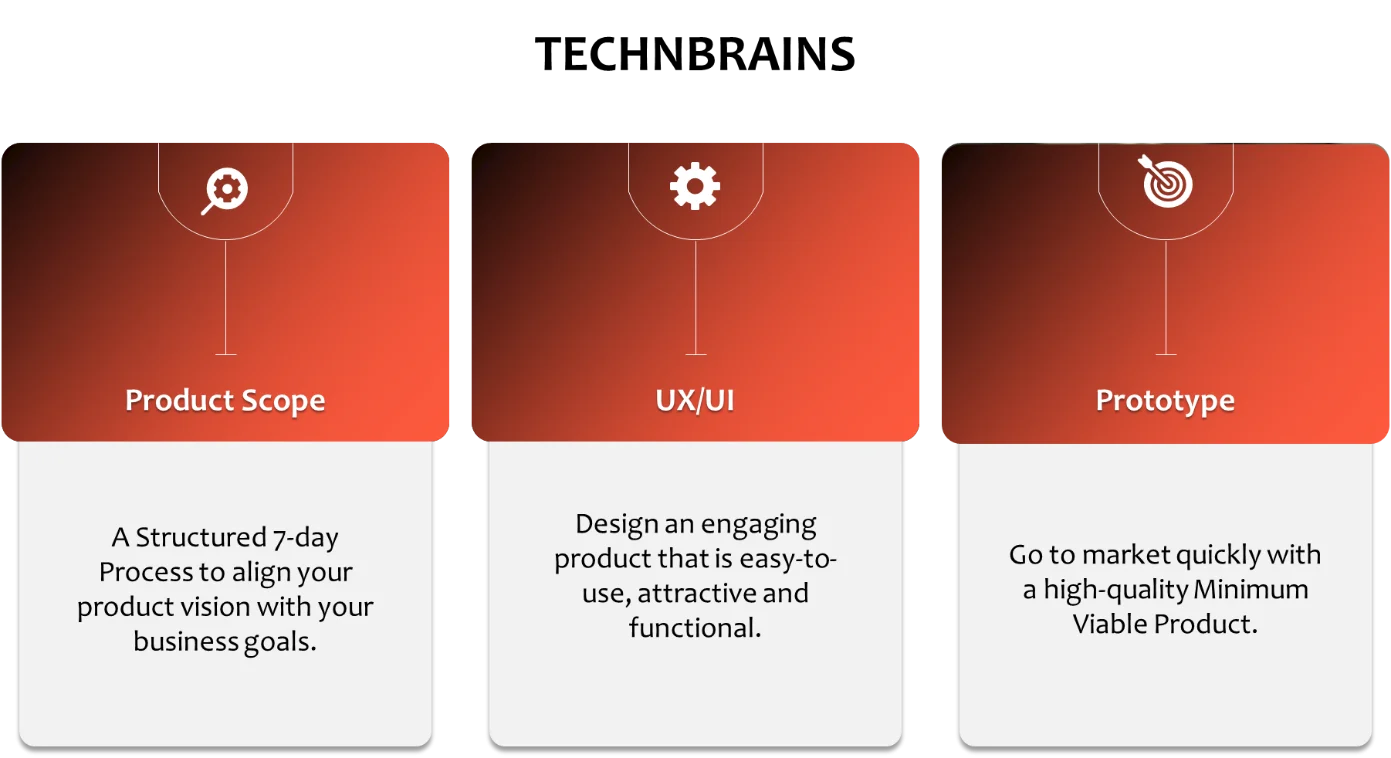 TECHNBRAINS

Product Scope

A Structured 7-day Process to align your product vision with your business goals.

UX/UI

Design an engaging product that is easy-to-use, attractive and functional.

Prototype

Go to market quickly with a high-quality Minimum Viable Product.